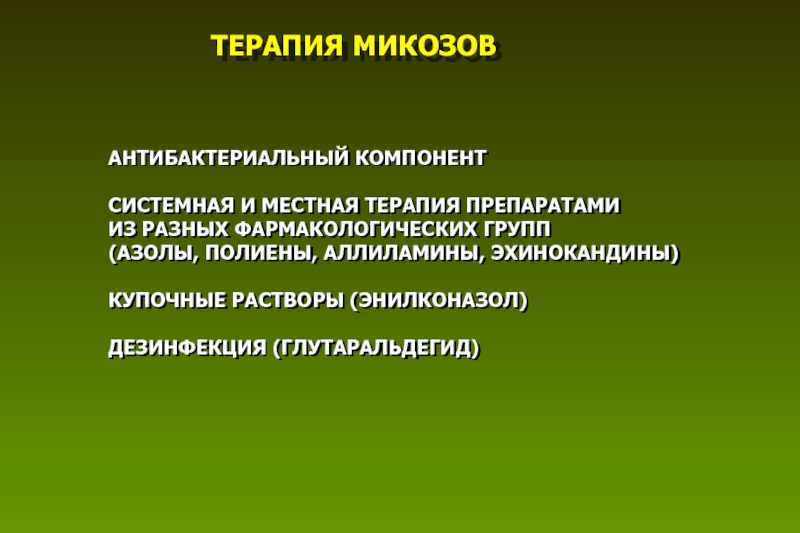 ТЕРАПИЯ МИКОЗОВ

АНТИБАКТЕРИАЛЬНЫЙ КОМПОНЕНТ

СИСТЕМНАЯ И МЕСТНАЯ ТЕРАПИЯ ПРЕПАРАТАМИ ИЗ РАЗНЫХ ФАРМАКОЛОГИЧЕСКИХ ГРУПП (АЗОЛЫ, ПОЛИЕНЫ, АЛЛИЛАМИНЫ, ЭХИНОКАНДИНЫ)

КУПОЧНЫЕ РАСТВОРЫ (ЭНИЛКОНАЗОЛ)

ДЕЗИНФЕКЦИЯ (ГЛУТАРАЛЬДЕГИД)